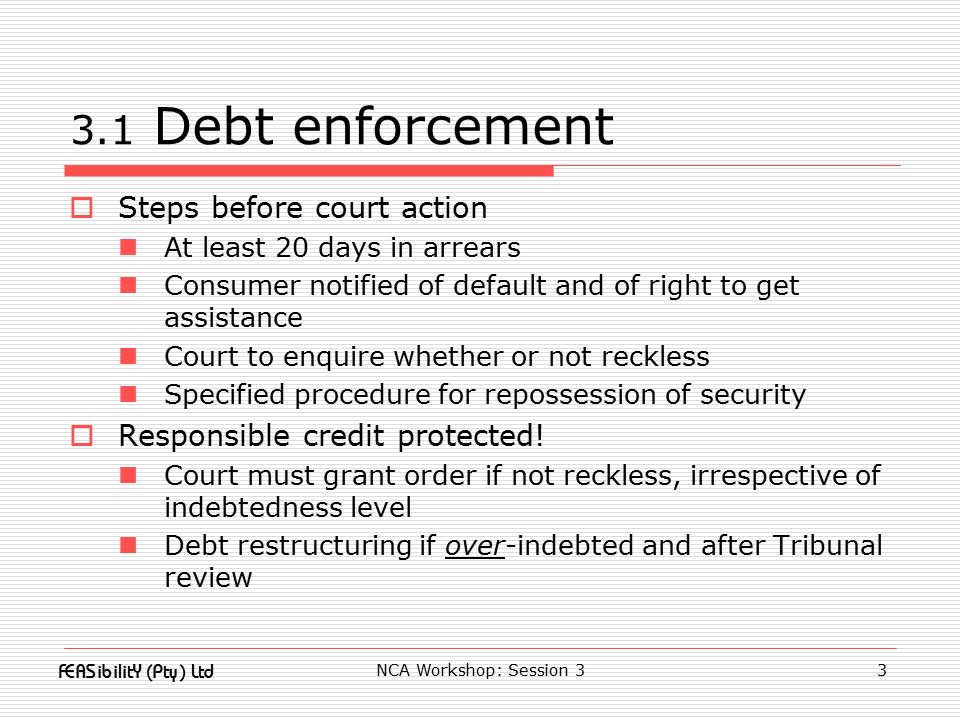 3.1 Debt enforcement

Steps before court action

At least 20 days in arrears

Consumer notified of default and of right to get assistance

Court to enquire whether or not reckless

Specified procedure for repossession of security

Responsible credit protected!

Court must grant order if not reckless, irrespective of indebtedness level

Debt restructuring if over-indebted and after Tribunal review

FEASibilitY (Pty) Ltd

NCA Workshop: Session 3

3